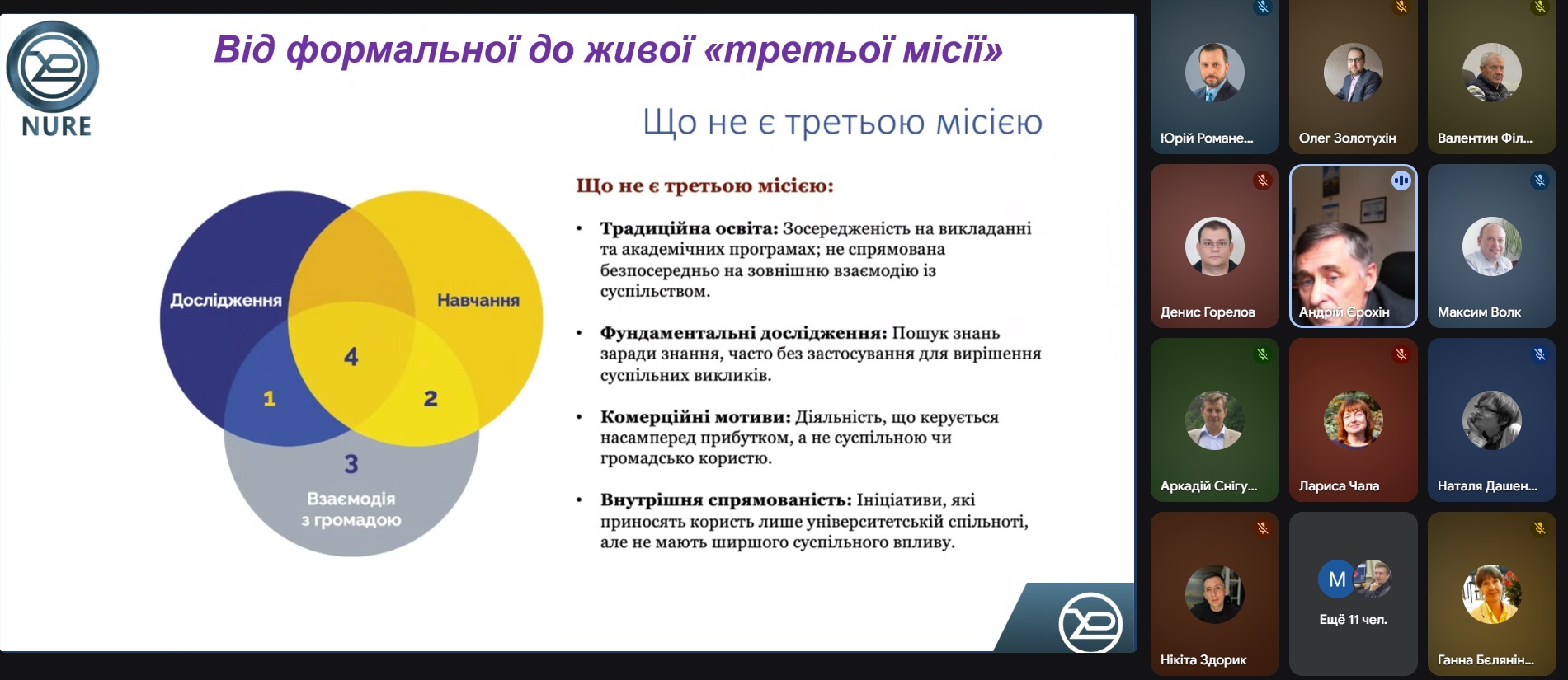 NURE

Від формальної до живої «третьої місії»

Що не є третьою місією

Дослідження
Навчання
4
1
2
3
Взаємодія з громадою

Що не є третьою місією:

• Традиційна освіта: Зосередженість на викладанні та академічних програмах; не спрямована безпосередньо на зовнішню взаємодію із суспільством.

• Фундаментальні дослідження: Пошук знань заради знання, часто без застосування для вирішення суспільних викликів.

• Комерційні мотиви: Діяльність, що керується насамперед прибутком, а не суспільною чи громадсько користю.

• Внутрішня спрямованість: Ініціативи, які приносять користь лише університетській спільноті, але не мають ширшого суспільного впливу.

Юрій Романе...
Олег Золотухін
Валентин Філ...
Денис Горелов
Андрій Єрохін
Максим Волк
Аркадій Снігу...
Лариса Чала
Наталя Дашен...
Нікіта Здорик
M
Ещё 11 чел.
Ганна Белянін...